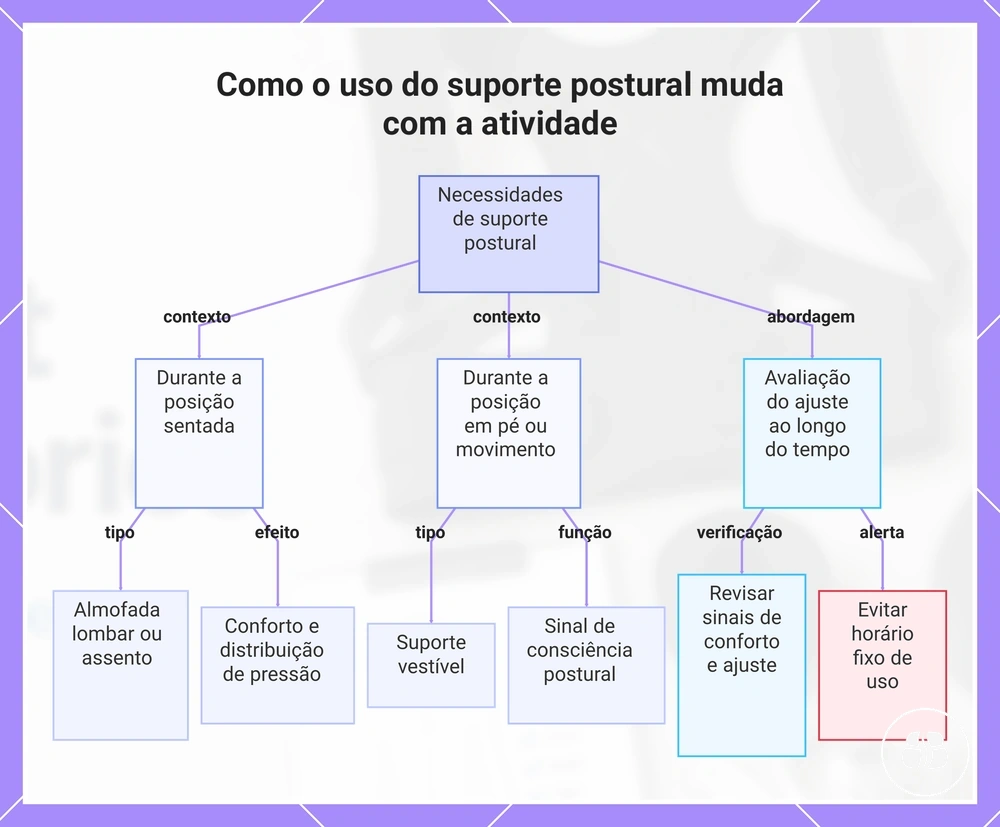 Como o uso do suporte postural muda com a atividade

Necessidades de suporte postural

contexto

contexto

abordagem

Durante a posição sentada

Durante a posição em pé ou movimento

Avaliação do ajuste ao longo do tempo

tipo

efeito

tipo

função

verificação

alerta

Almofada lombar ou assento

Conforto e distribuição de pressão

Suporte vestível

Sinal de consciência postural

Revisar sinais de conforto e ajuste

Evitar horário fixo de uso